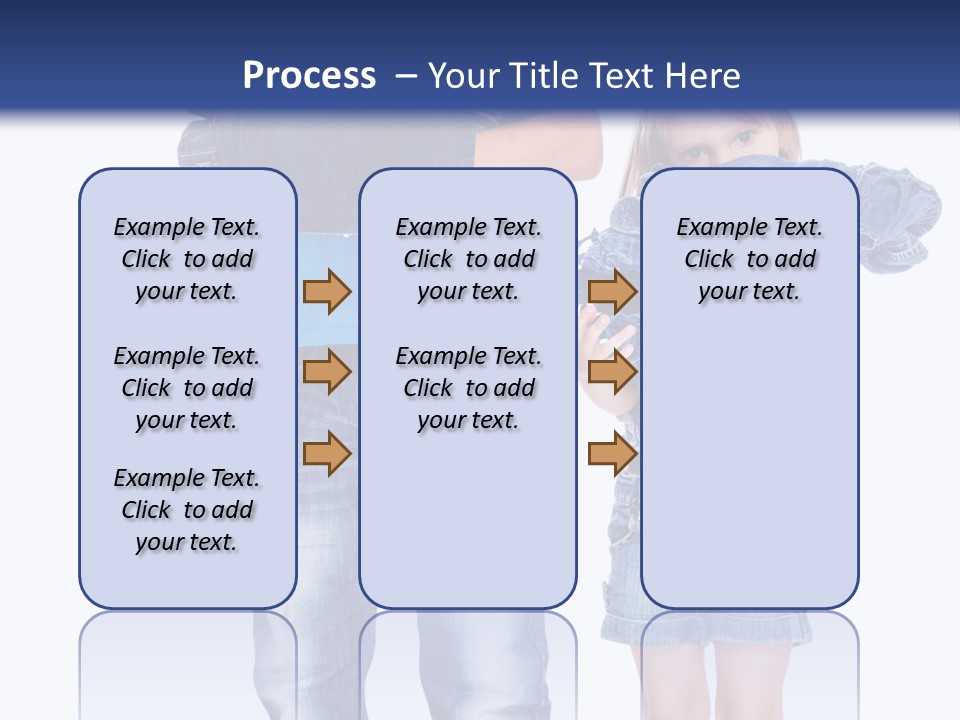 Process – Your Title Text Here

Example Text. Click to add your text.

Example Text. Click to add your text.

Example Text. Click to add your text.

Example Text. Click to add your text.

Example Text. Click to add your text.

Example Text. Click to add your text.